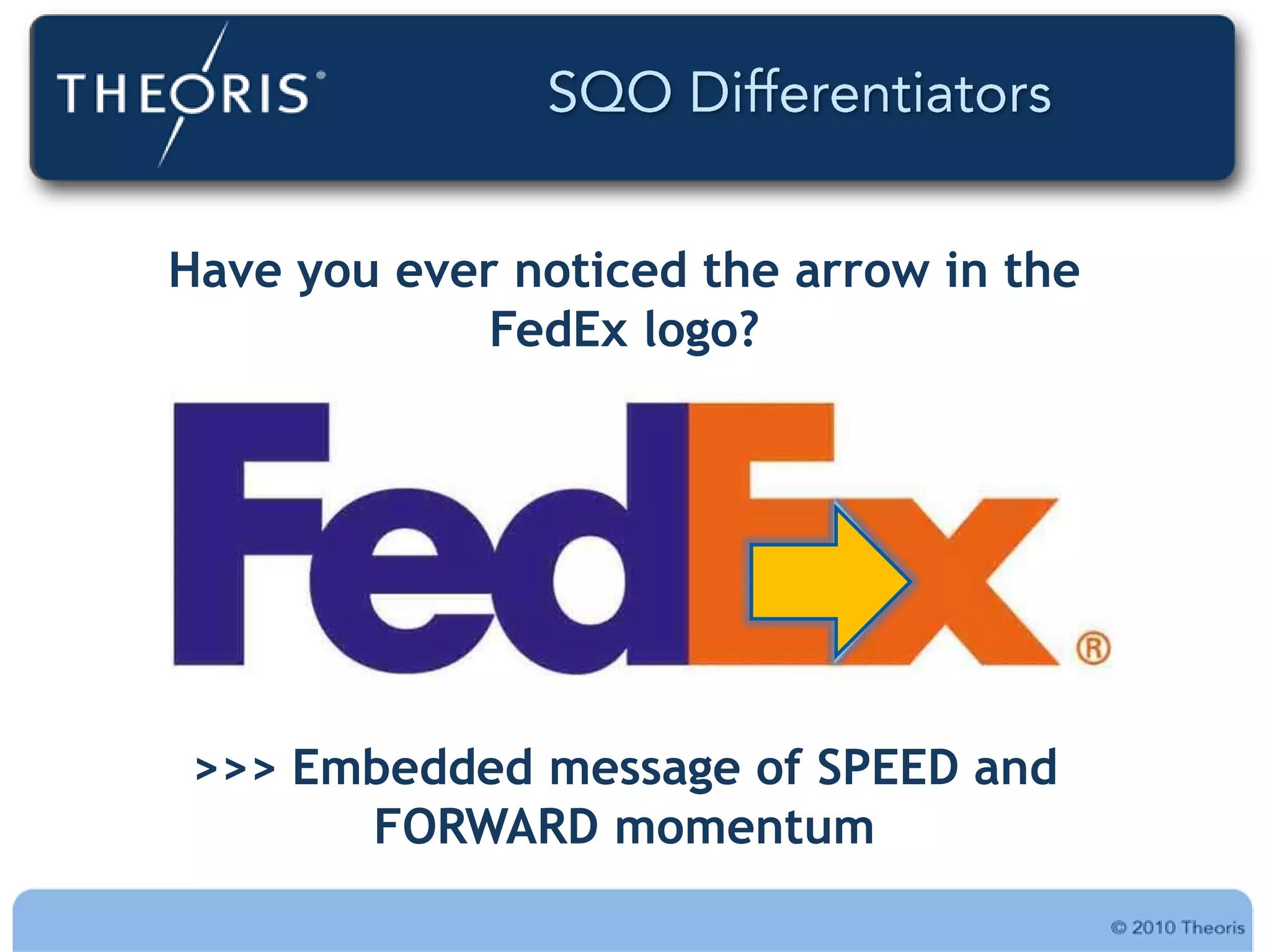 THEORIS®

SQO Differentiators

Have you ever noticed the arrow in the FedEx logo?

FedEx®

>>> Embedded message of SPEED and FORWARD momentum

© 2010 Theoris